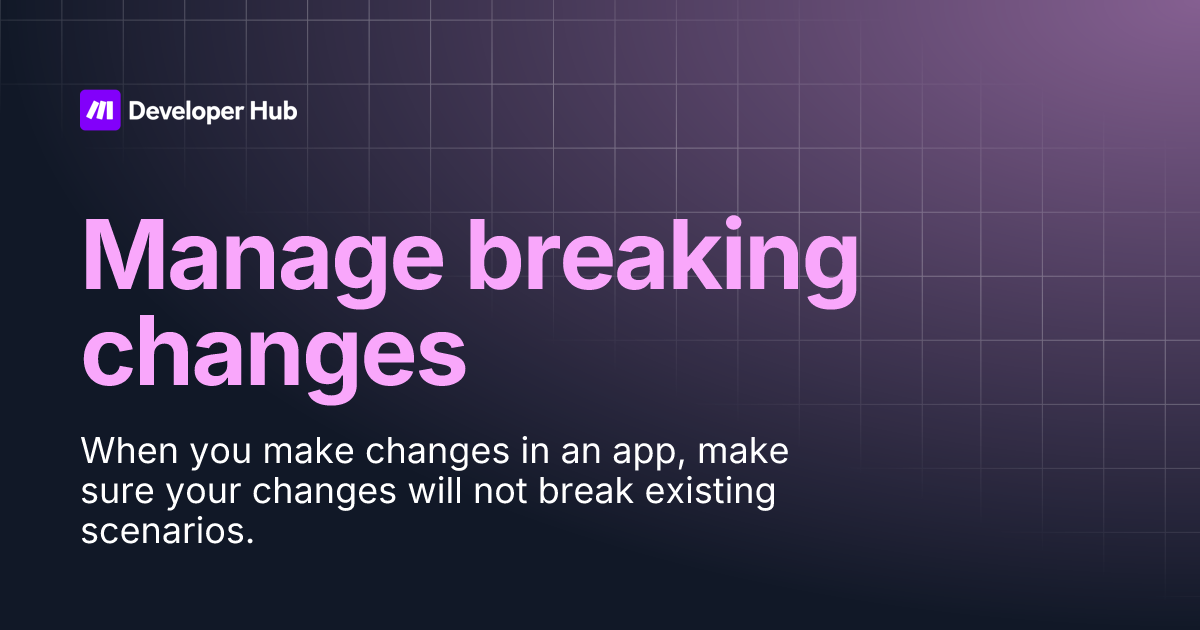 Developer Hub

Manage breaking changes

When you make changes in an app, make sure your changes will not break existing scenarios.